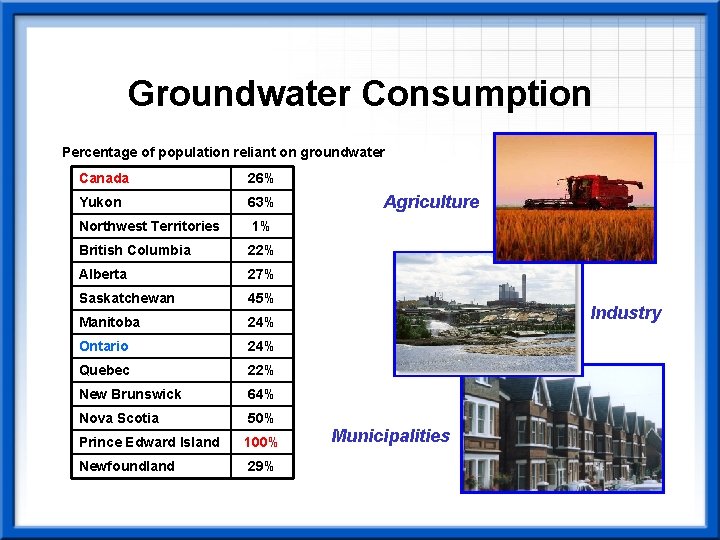 Groundwater Consumption

Percentage of population reliant on groundwater

| Canada | 26% |
|---|---|
| Yukon | 63% |
| Northwest Territories | 1% |
| British Columbia | 22% |
| Alberta | 27% |
| Saskatchewan | 45% |
| Manitoba | 24% |
| Ontario | 24% |
| Quebec | 22% |
| New Brunswick | 64% |
| Nova Scotia | 50% |
| Prince Edward Island | 100% |
| Newfoundland | 29% |

Agriculture

Industry

Municipalities